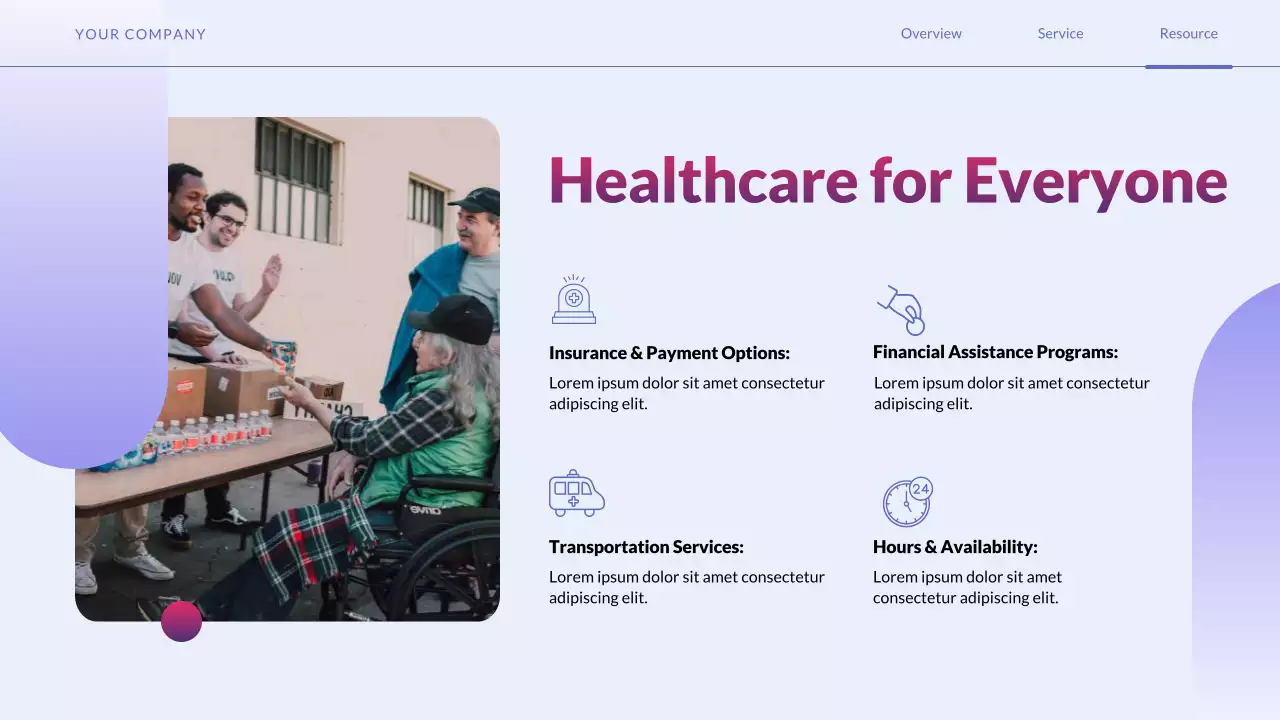 YOUR COMPANY

Overview Service Resource

Healthcare for Everyone

Insurance & Payment Options:
Lorem ipsum dolor sit amet consectetur adipiscing elit.

Financial Assistance Programs:
Lorem ipsum dolor sit amet consectetur adipiscing elit.

Transportation Services:
Lorem ipsum dolor sit amet consectetur adipiscing elit.

24

Hours & Availability:
Lorem ipsum dolor sit amet consectetur adipiscing elit.